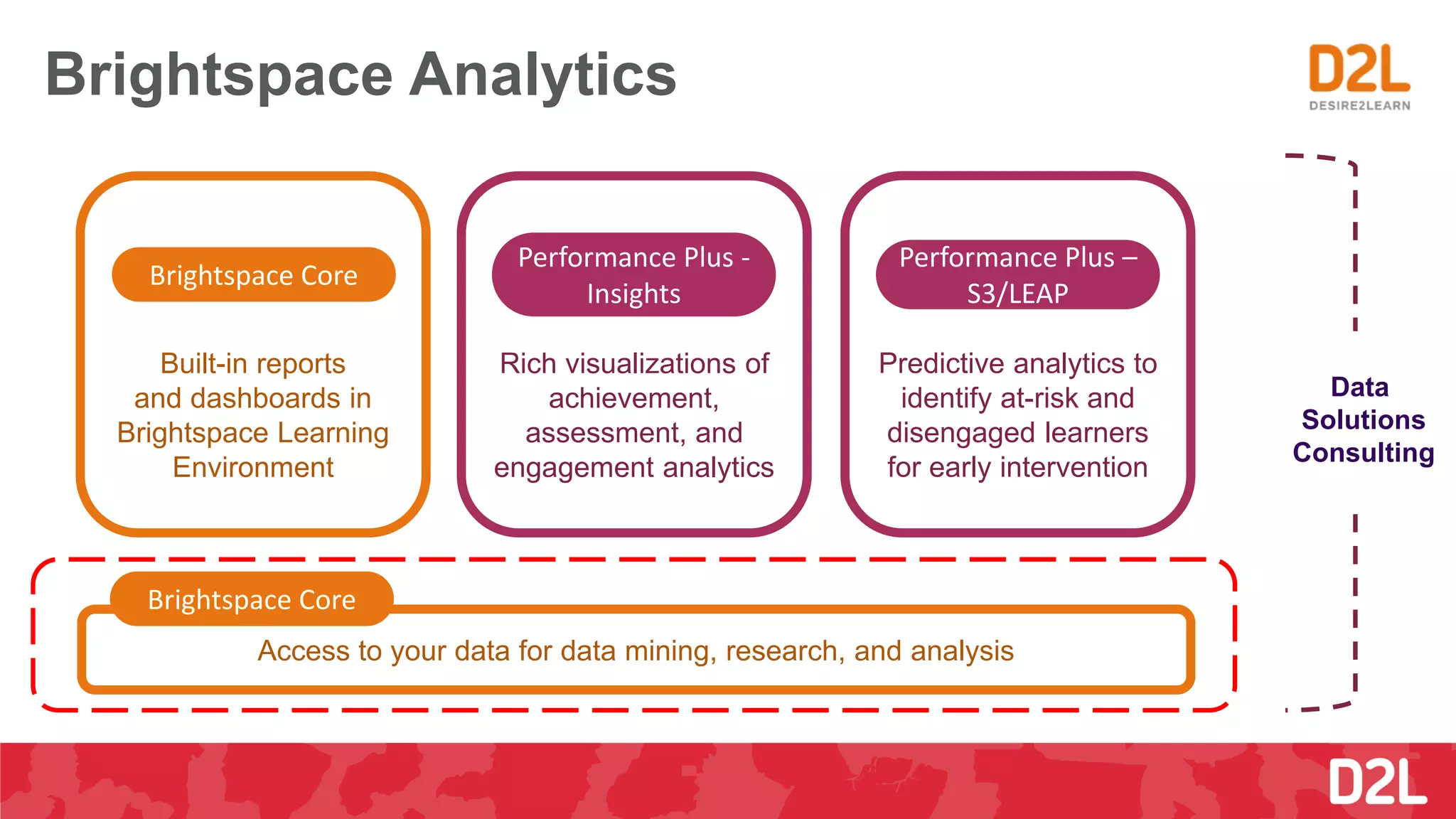 Brightspace Analytics

D2L
DESIRE2LEARN

Brightspace Core

Built-in reports and dashboards in Brightspace Learning Environment

Performance Plus - Insights

Rich visualizations of achievement, assessment, and engagement analytics

Performance Plus – S3/LEAP

Predictive analytics to identify at-risk and disengaged learners for early intervention

Data Solutions Consulting

Brightspace Core

Access to your data for data mining, research, and analysis

D2L